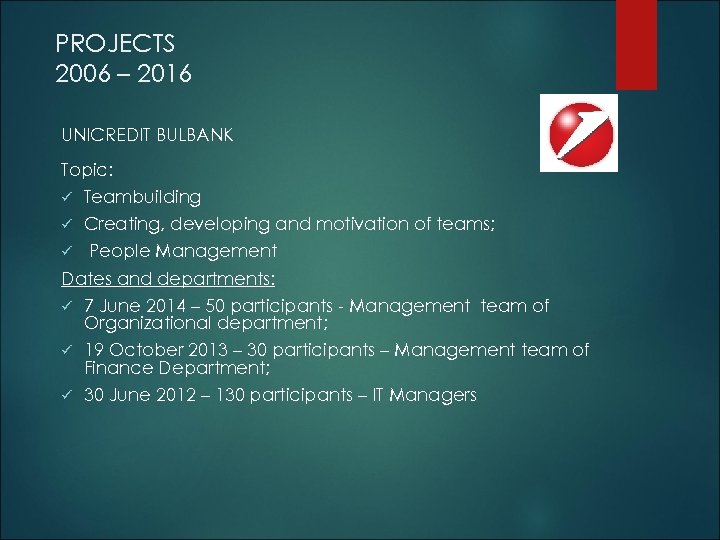 PROJECTS
2006 – 2016

UNICREDIT BULBANK

Topic:
✓ Teambuilding
✓ Creating, developing and motivation of teams;
✓ People Management

Dates and departments:
✓ 7 June 2014 – 50 participants - Management team of Organizational department;
✓ 19 October 2013 – 30 participants – Management team of Finance Department;
✓ 30 June 2012 – 130 participants – IT Managers